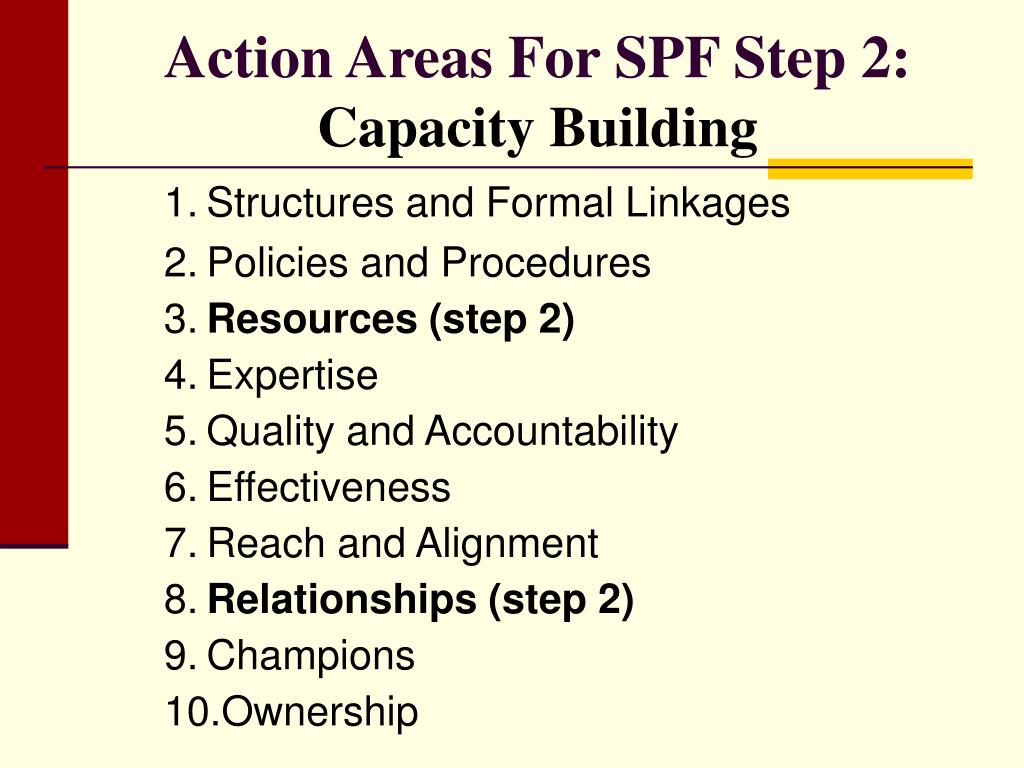 Action Areas For SPF Step 2:
Capacity Building

1. Structures and Formal Linkages
2. Policies and Procedures
3. Resources (step 2)
4. Expertise
5. Quality and Accountability
6. Effectiveness
7. Reach and Alignment
8. Relationships (step 2)
9. Champions
10.Ownership